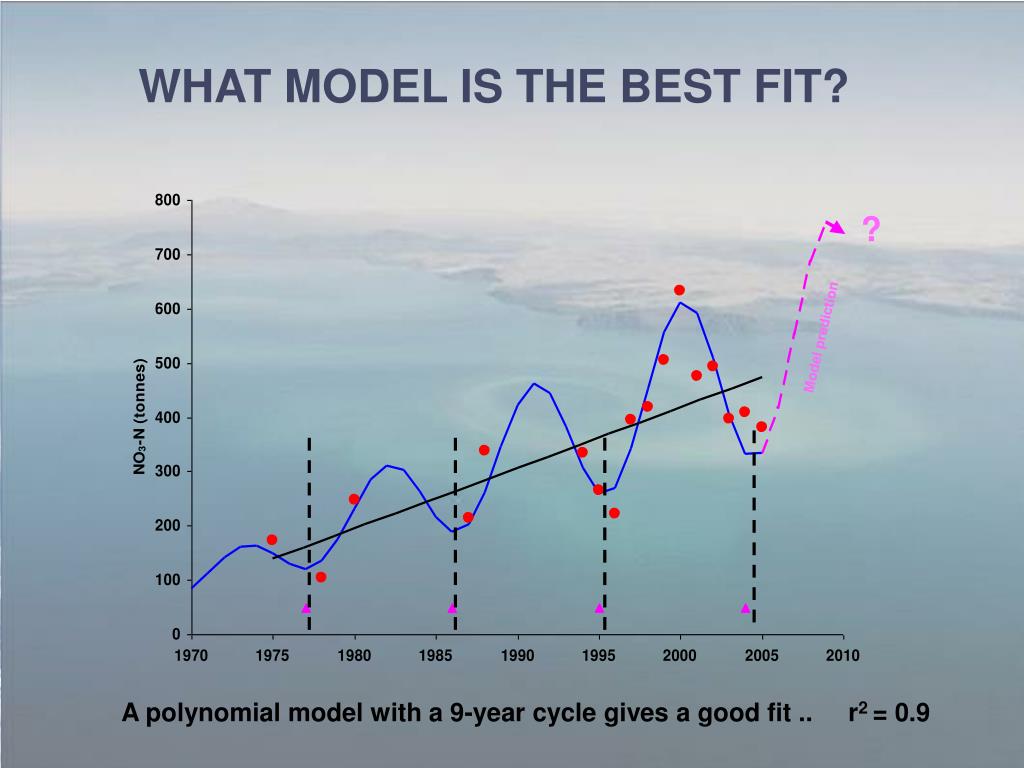 WHAT MODEL IS THE BEST FIT?

800
700
600
500
400
300
200
100
0

$NO_3$-N (tonnes)

1970 1975 1980 1985 1990 1995 2000 2005 2010

Model prediction

?

A polynomial model with a 9-year cycle gives a good fit .. $r^2 = 0.9$